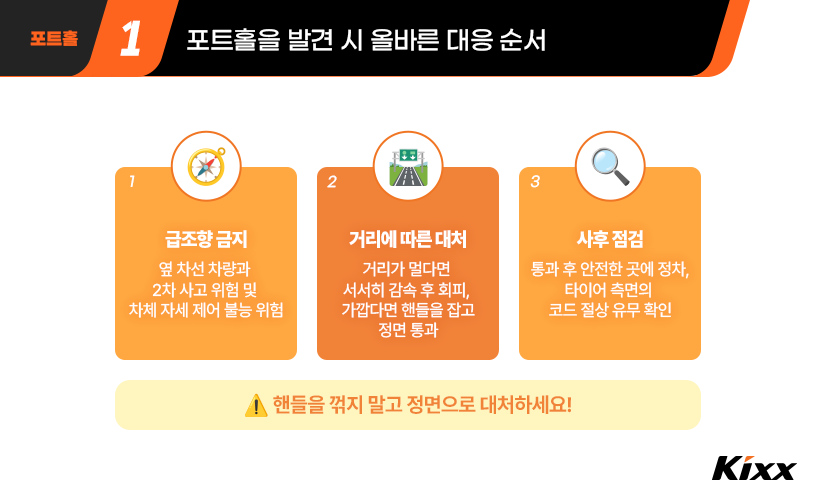 포트홀 1 포트홀을 발견 시 올바른 대응 순서

1
급조향 금지
옆 차선 차량과 2차 사고 위험 및 차체 자세 제어 불능 위험

2
거리에 따른 대처
거리가 멀다면 서서히 감속 후 회피, 가깝다면 핸들을 잡고 정면 통과

3
사후 점검
통과 후 안전한 곳에 정차, 타이어 측면의 코드 절상 유무 확인

핸들을 꺾지 말고 정면으로 대처하세요!

Kixx